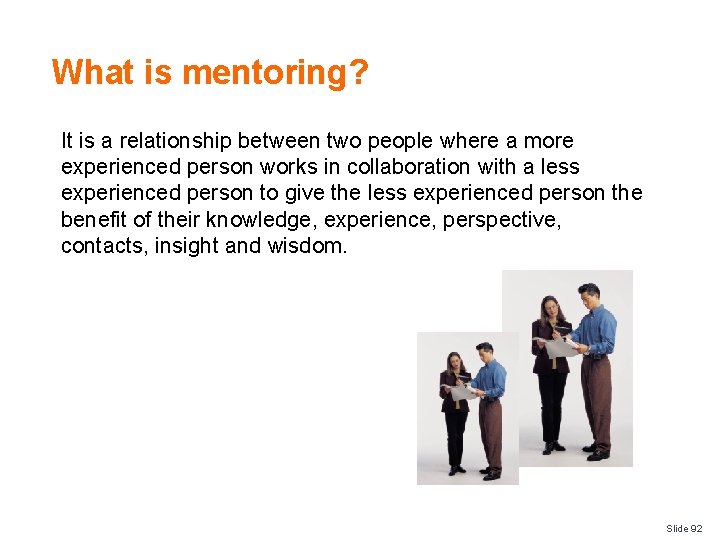 What is mentoring?

It is a relationship between two people where a more experienced person works in collaboration with a less experienced person to give the less experienced person the benefit of their knowledge, experience, perspective, contacts, insight and wisdom.

Slide 92